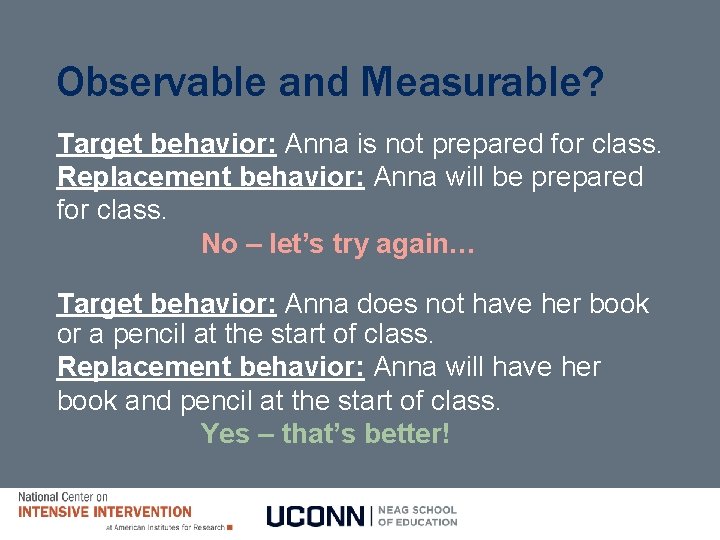 Observable and Measurable?

Target behavior: Anna is not prepared for class.
Replacement behavior: Anna will be prepared for class.

No – let's try again…

Target behavior: Anna does not have her book or a pencil at the start of class.
Replacement behavior: Anna will have her book and pencil at the start of class.

Yes – that's better!

National Center on
INTENSIVE INTERVENTION
at American Institutes for Research

UCONN | NEAG SCHOOL OF EDUCATION